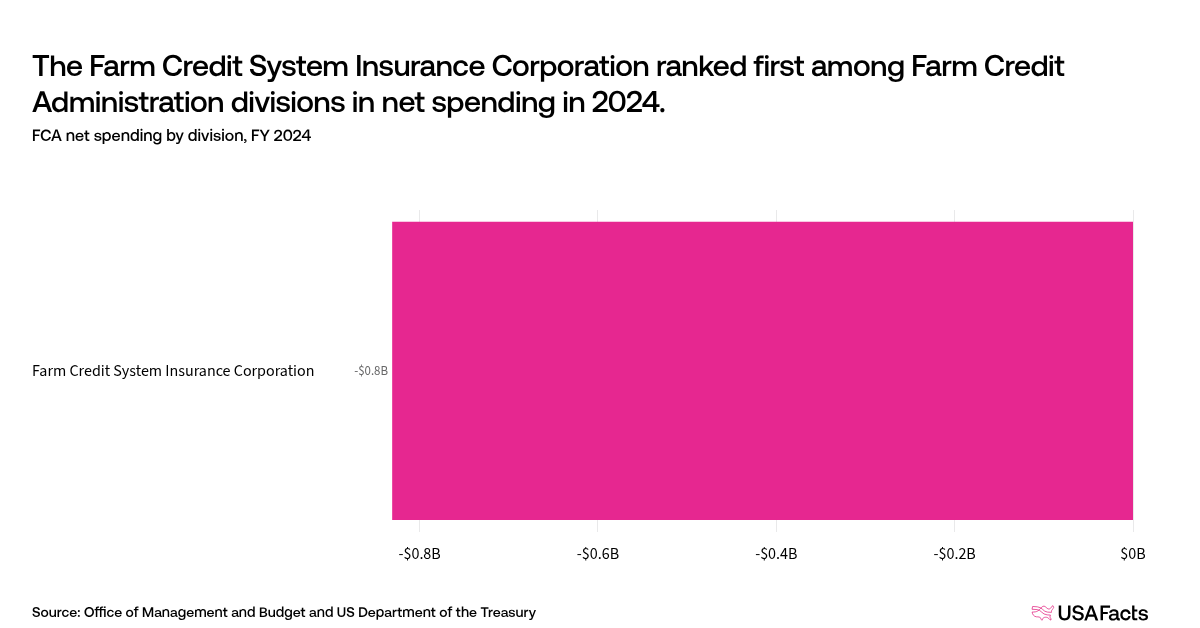 The Farm Credit System Insurance Corporation ranked first among Farm Credit Administration divisions in net spending in 2024.

FCA net spending by division, FY 2024

Farm Credit System Insurance Corporation

-$0.8B

-$0.8B
-$0.6B
-$0.4B
-$0.2B
$0B

Source: Office of Management and Budget and US Department of the Treasury

USAFacts